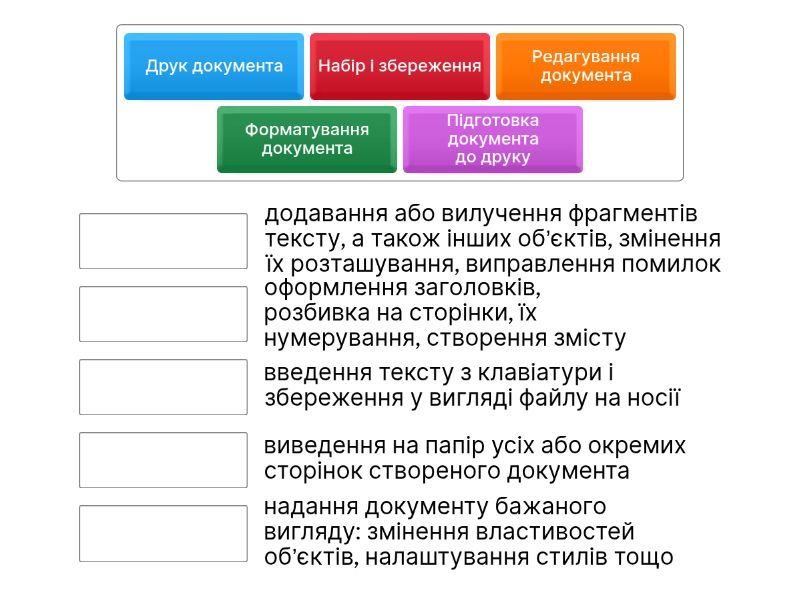 Друк документа

Набір і збереження

Редагування документа

Форматування документа

Підготовка документа до друку

додавання або вилучення фрагментів тексту, а також інших об'єктів, змінення їх розташування, виправлення помилок

оформлення заголовків, розбивка на сторінки, їх нумерування, створення змісту

введення тексту з клавіатури і збереження у вигляді файлу на носії

виведення на папір усіх або окремих сторінок створеного документа

надання документу бажаного вигляду: змінення властивостей об'єктів, налаштування стилів тощо